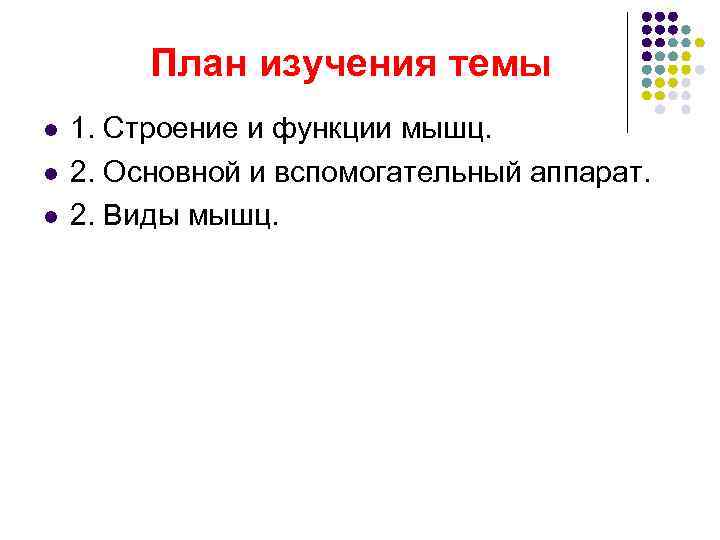 План изучения темы

- 1. Строение и функции мышц.
- 2. Основной и вспомогательный аппарат.
- 2. Виды мышц.